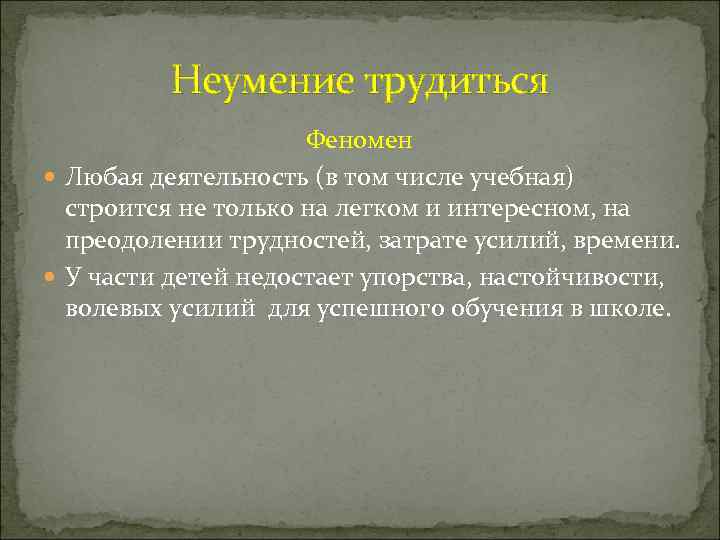 Неумение трудиться

Феномен

Любая деятельность (в том числе учебная) строится не только на легком и интересном, на преодолении трудностей, затрате усилий, времени.

У части детей недостает упорства, настойчивости, волевых усилий  для успешного обучения в школе.